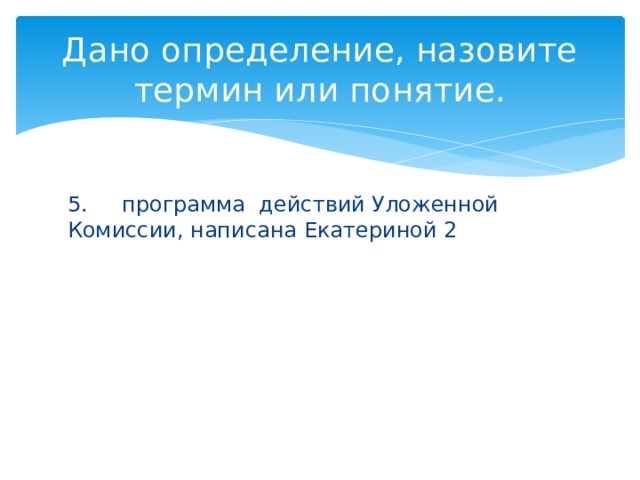 Дано определение, назовите термин или понятие.

5. программа действий Уложенной Комиссии, написана Екатериной 2